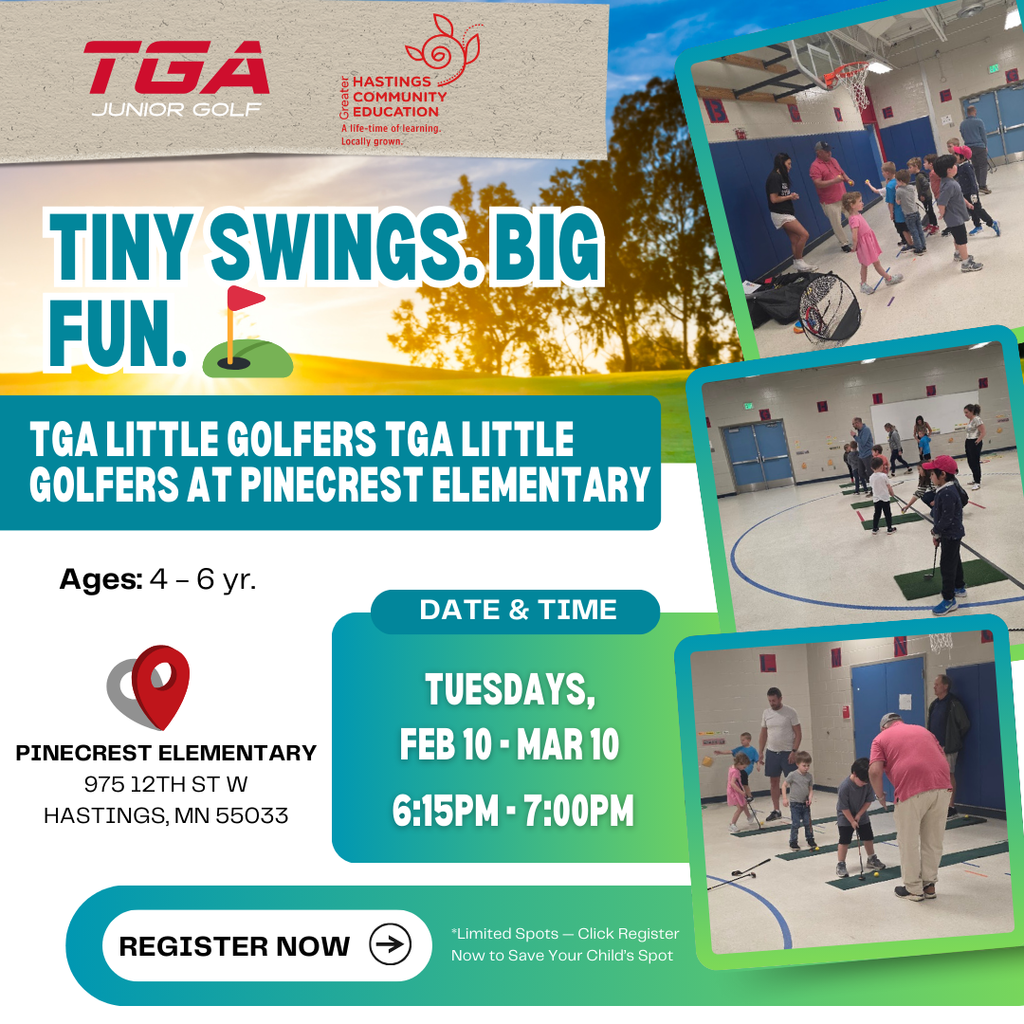 TGA
JUNIOR GOLF

Greater HASTINGS COMMUNITY EDUCATION
A life-time of learning. Locally grown.

TINY SWINGS. BIG FUN.

TGA LITTLE GOLFERS TGA LITTLE GOLFERS AT PINECREST ELEMENTARY

Ages: 4 – 6 yr.

PINECREST ELEMENTARY
975 12TH ST W
HASTINGS, MN 55033

DATE & TIME

TUESDAYS,
FEB 10 - MAR 10
6:15PM - 7:00PM

REGISTER NOW

*Limited Spots — Click Register Now to Save Your Child's Spot